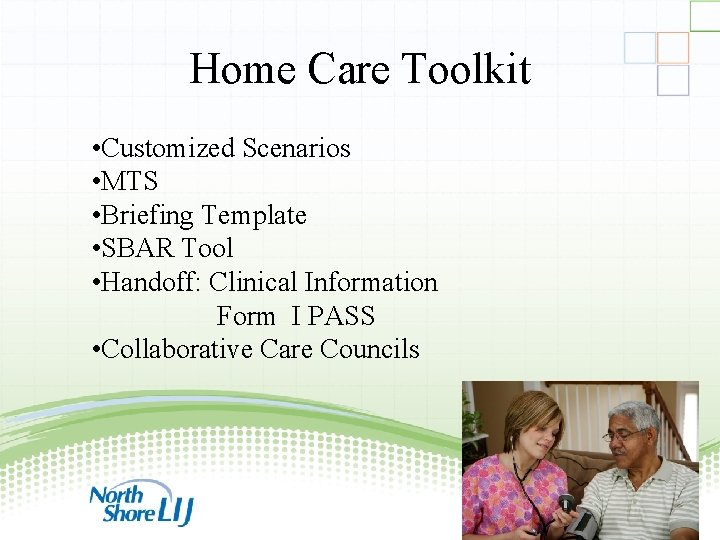 Home Care Toolkit

•Customized Scenarios
•MTS
•Briefing Template
•SBAR Tool
•Handoff: Clinical Information Form I PASS
•Collaborative Care Councils

North Shore LIJ